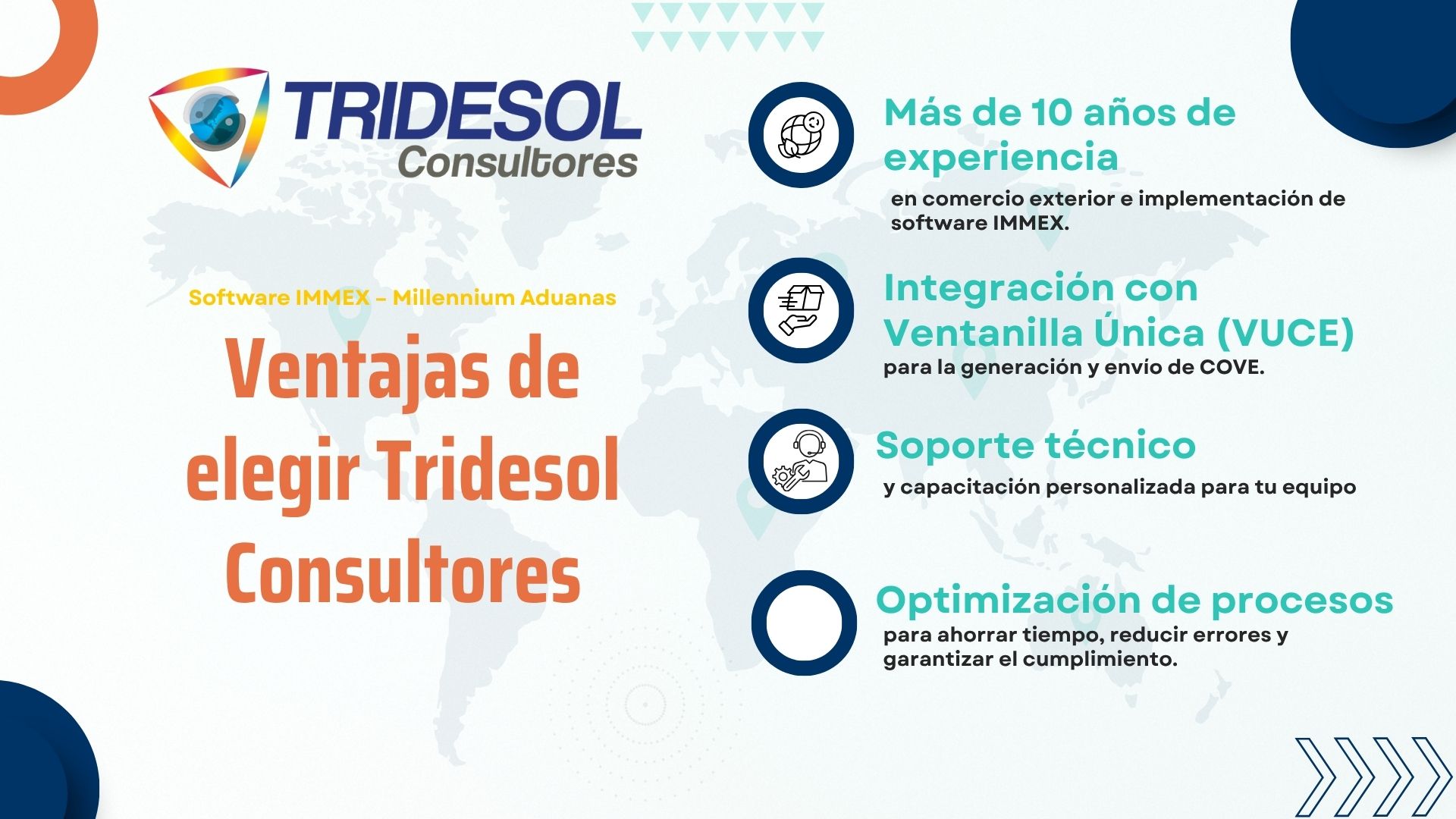 TRIDESOL
Consultores

Software IMMEX – Millennium Aduanas

Ventajas de elegir Tridesol Consultores

Más de 10 años de experiencia

en comercio exterior e implementación de software IMMEX.

Integración con Ventanilla Única (VUCE)

para la generación y envío de COVE.

Soporte técnico

y capacitación personalizada para tu equipo

Optimización de procesos

para ahorrar tiempo, reducir errores y garantizar el cumplimiento.